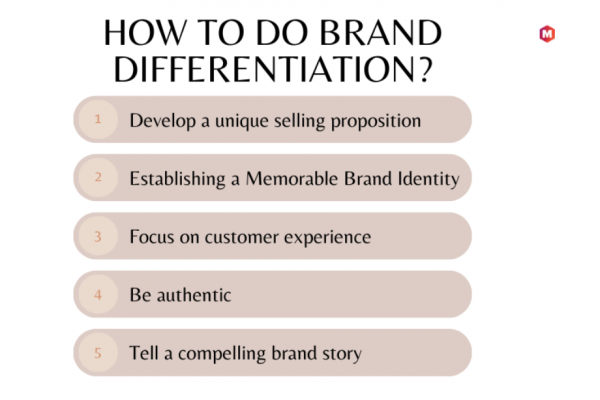 HOW TO DO BRAND DIFFERENTIATION?

M

1 Develop a unique selling proposition

2 Establishing a Memorable Brand Identity

3 Focus on customer experience

4 Be authentic

5 Tell a compelling brand story